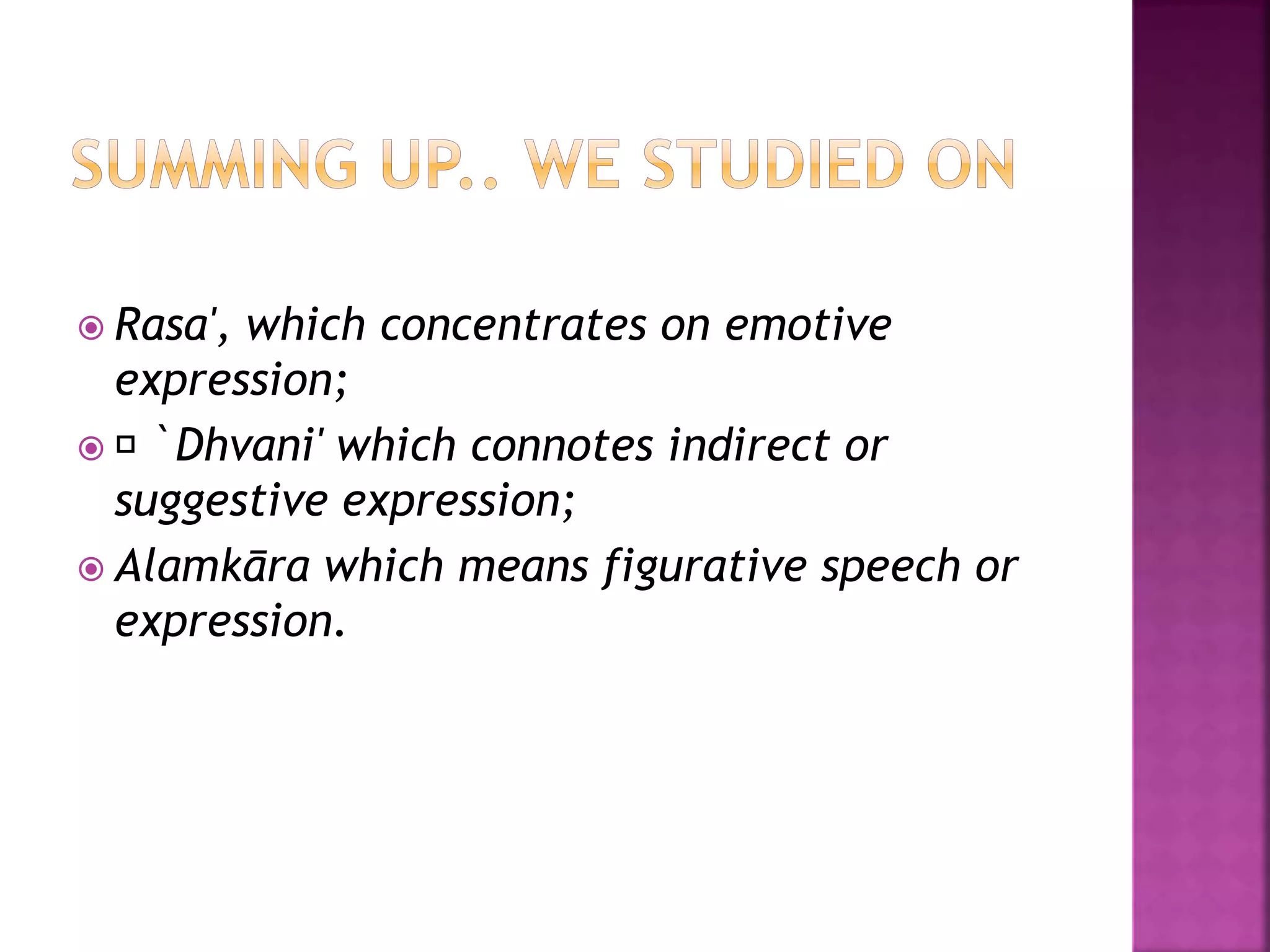 SUMMING UP.. WE STUDIED ON

Rasa', which concentrates on emotive expression;

□ `Dhvani' which connotes indirect or suggestive expression;

Alamkāra which means figurative speech or expression.